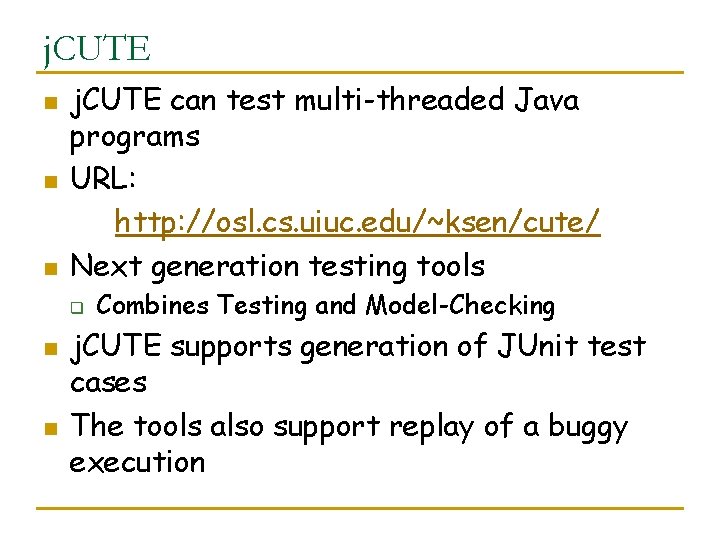 jCUTE

- jCUTE can test multi-threaded Java programs
- URL:

http://osl.cs.uiuc.edu/~ksen/cute/

- Next generation testing tools
  - Combines Testing and Model-Checking
- jCUTE supports generation of JUnit test cases
- The tools also support replay of a buggy execution